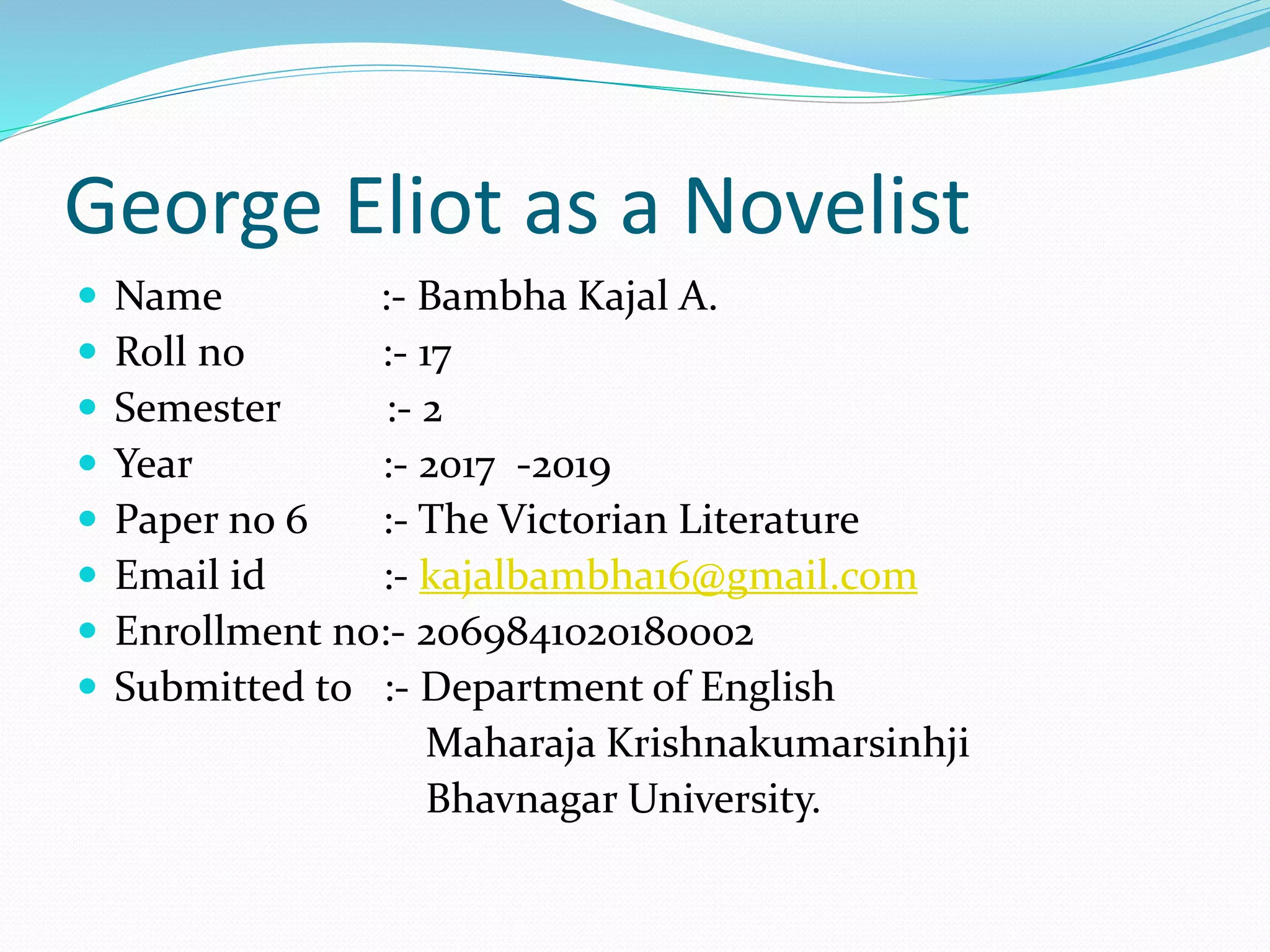 George Eliot as a Novelist

- Name :- Bambha Kajal A.
- Roll no :- 17
- Semester :- 2
- Year :- 2017 -2019
- Paper no 6 :- The Victorian Literature
- Email id :- kajalbambha16@gmail.com
- Enrollment no:- 2069841020180002
- Submitted to :- Department of English Maharaja Krishnakumarsinhji Bhavnagar University.